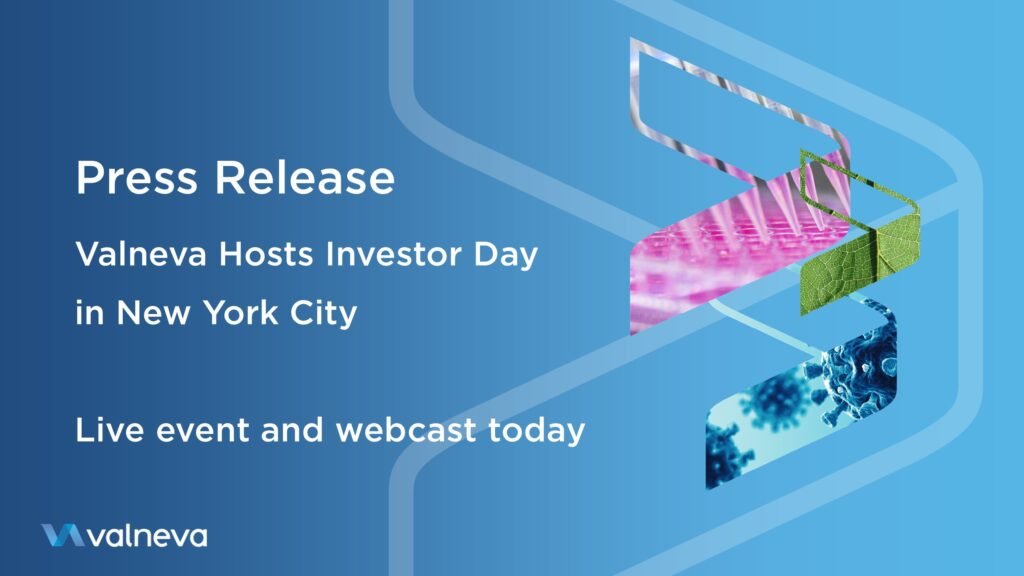 Press Release

Valneva Hosts Investor Day in New York City

Live event and webcast today

valneva